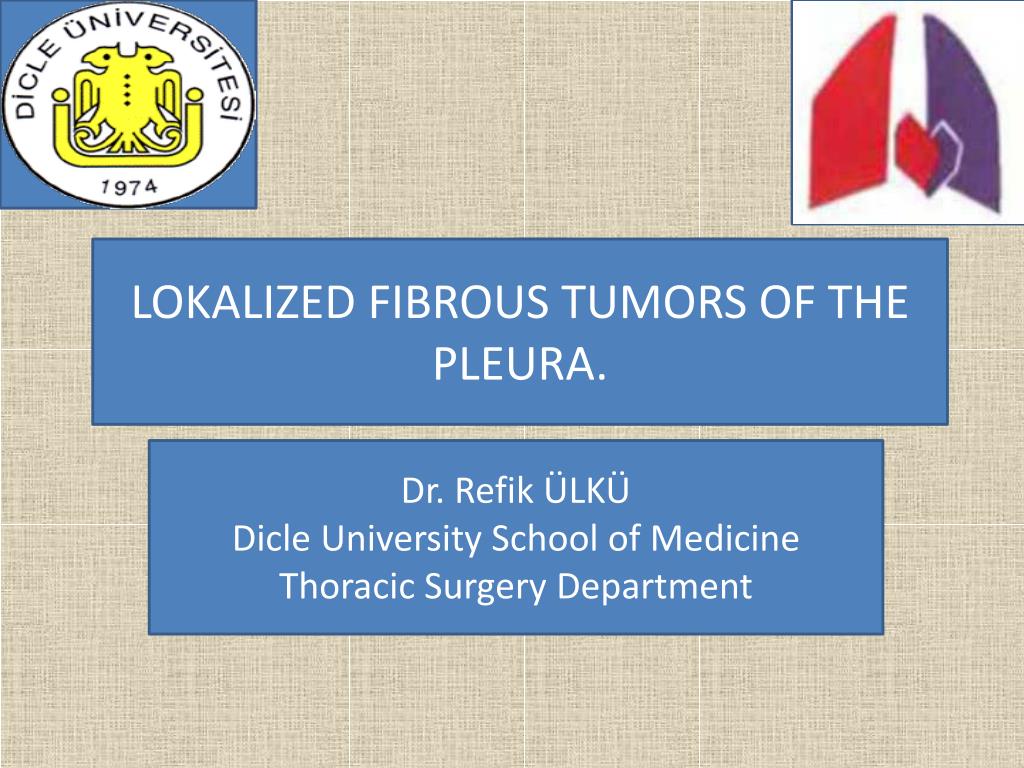 DİCLE ÜNİVERSİTESİ
1974

LOKALIZED FIBROUS TUMORS OF THE PLEURA.

Dr. Refik ÜLKÜ
Dicle University School of Medicine
Thoracic Surgery Department